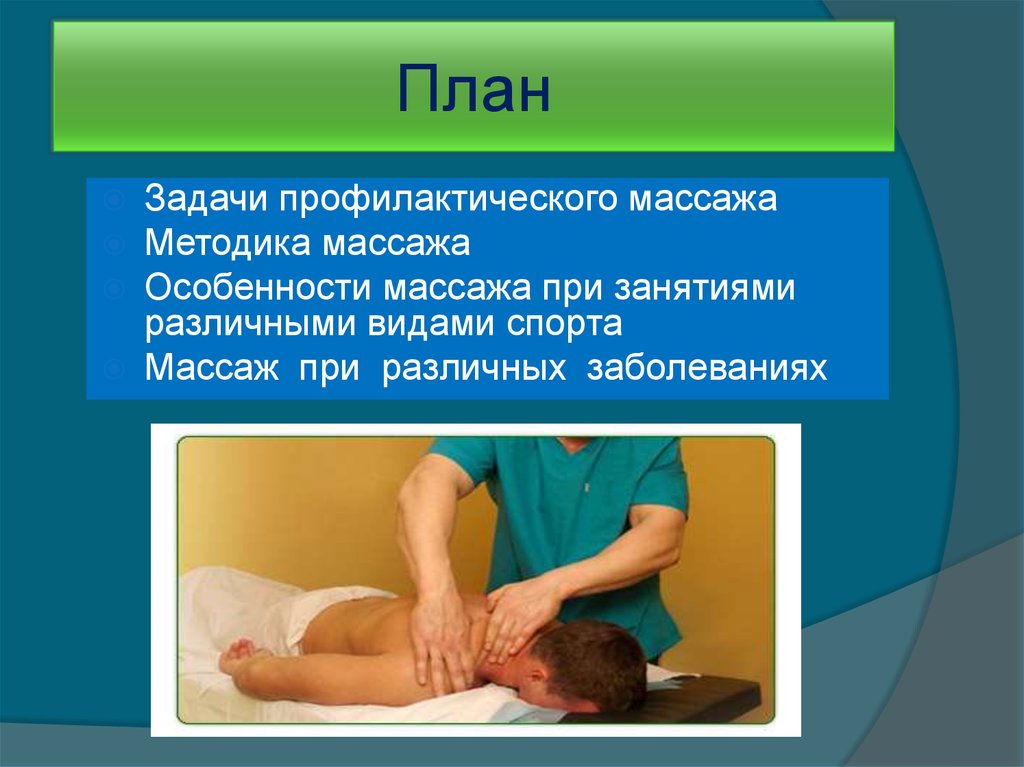 План

Задачи профилактического массажа
Методика массажа
Особенности массажа при занятиями различными видами спорта
Массаж при различных заболеваниях